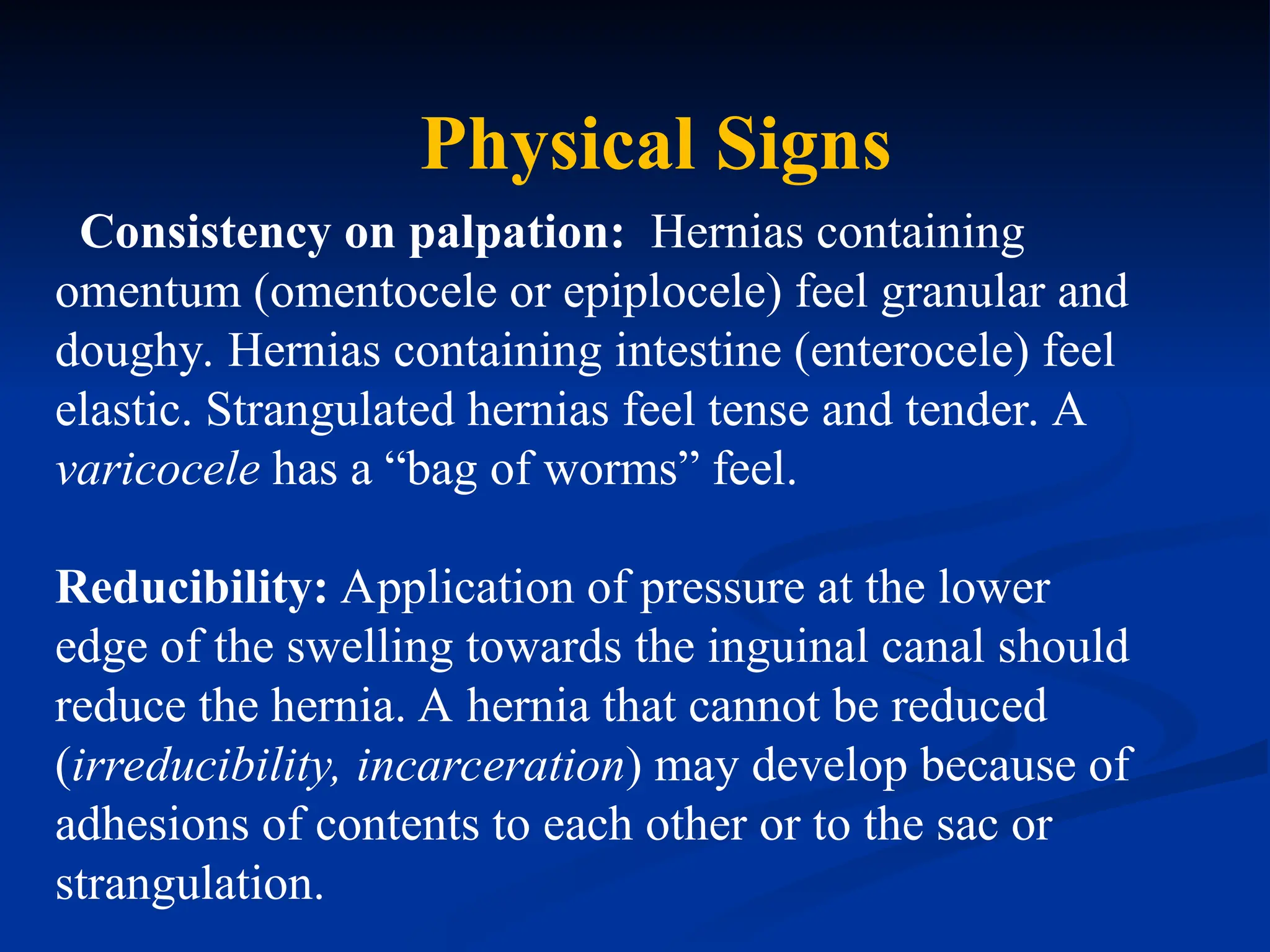 Physical Signs

Consistency on palpation: Hernias containing omentum (omentocele or epiplocele) feel granular and doughy. Hernias containing intestine (enterocele) feel elastic. Strangulated hernias feel tense and tender. A varicocele has a “bag of worms” feel.

Reducibility: Application of pressure at the lower edge of the swelling towards the inguinal canal should reduce the hernia. A hernia that cannot be reduced (irreducibility, incarceration) may develop because of adhesions of contents to each other or to the sac or strangulation.